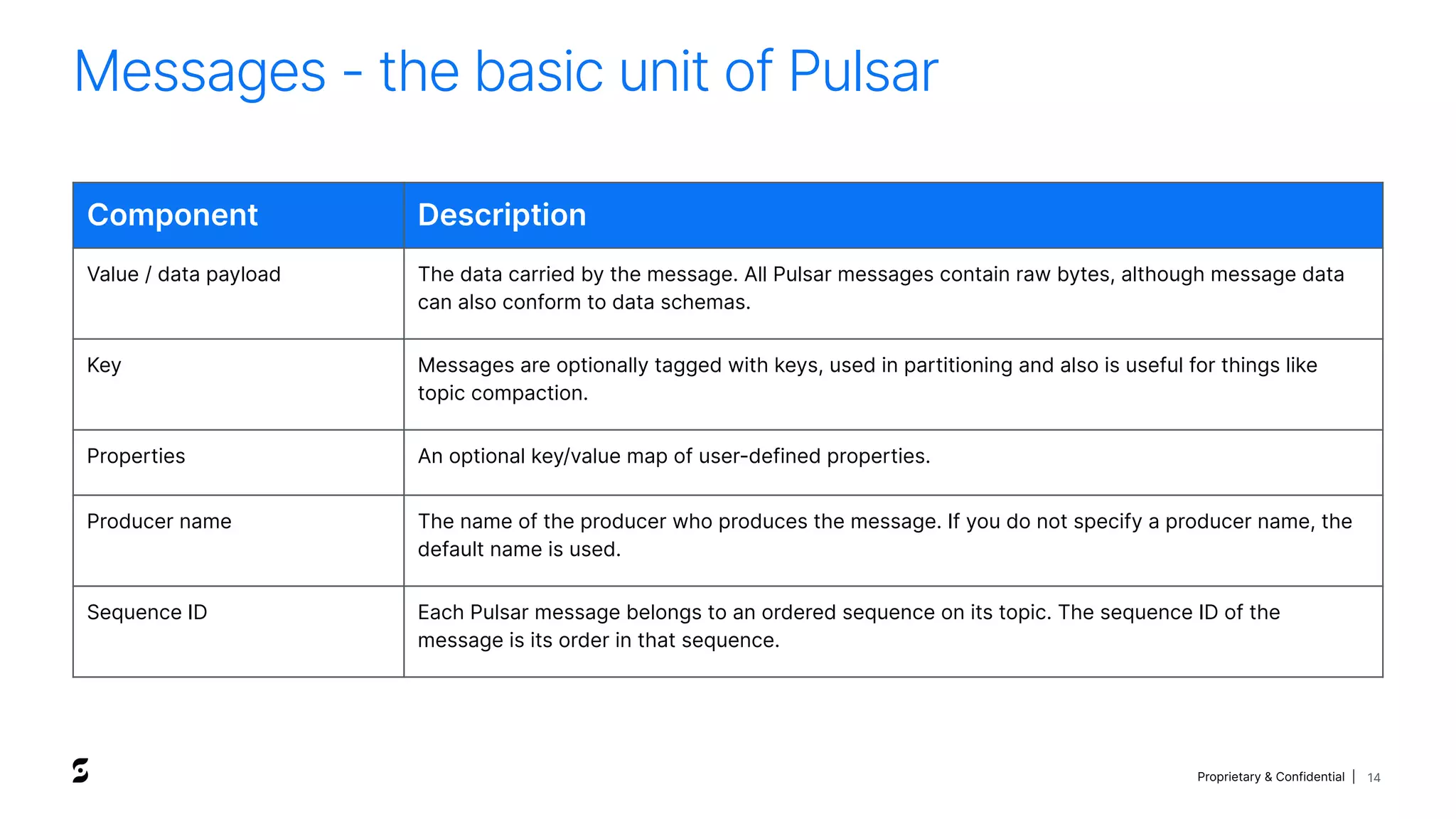 Messages - the basic unit of Pulsar

| Component | Description |
|---|---|
| Value / data payload | The data carried by the message. All Pulsar messages contain raw bytes, although message data can also conform to data schemas. |
| Key | Messages are optionally tagged with keys, used in partitioning and also is useful for things like topic compaction. |
| Properties | An optional key/value map of user-defined properties. |
| Producer name | The name of the producer who produces the message. If you do not specify a producer name, the default name is used. |
| Sequence ID | Each Pulsar message belongs to an ordered sequence on its topic. The sequence ID of the message is its order in that sequence. |

Proprietary & Confidential | 14